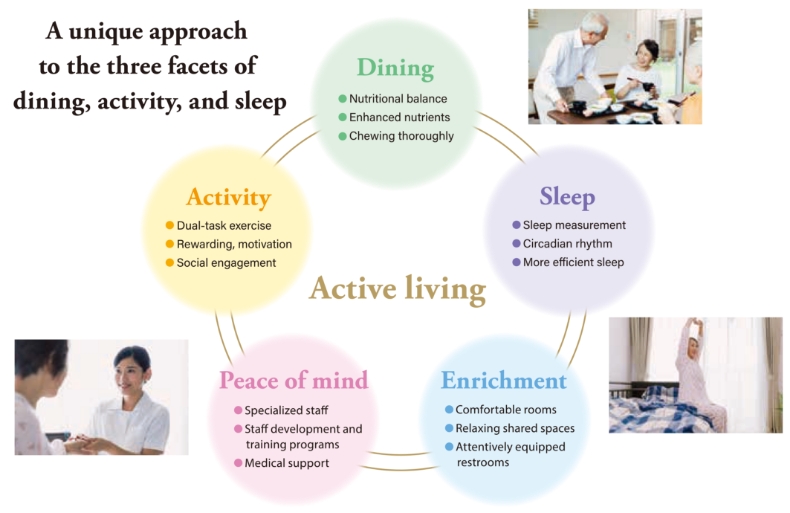 A unique approach to the three facets of dining, activity, and sleep

Dining
● Nutritional balance
● Enhanced nutrients
● Chewing thoroughly

Activity
● Dual-task exercise
● Rewarding, motivation
● Social engagement

Sleep
● Sleep measurement
● Circadian rhythm
● More efficient sleep

Active living

Peace of mind
● Specialized staff
● Staff development and training programs
● Medical support

Enrichment
● Comfortable rooms
● Relaxing shared spaces
● Attentively equipped restrooms